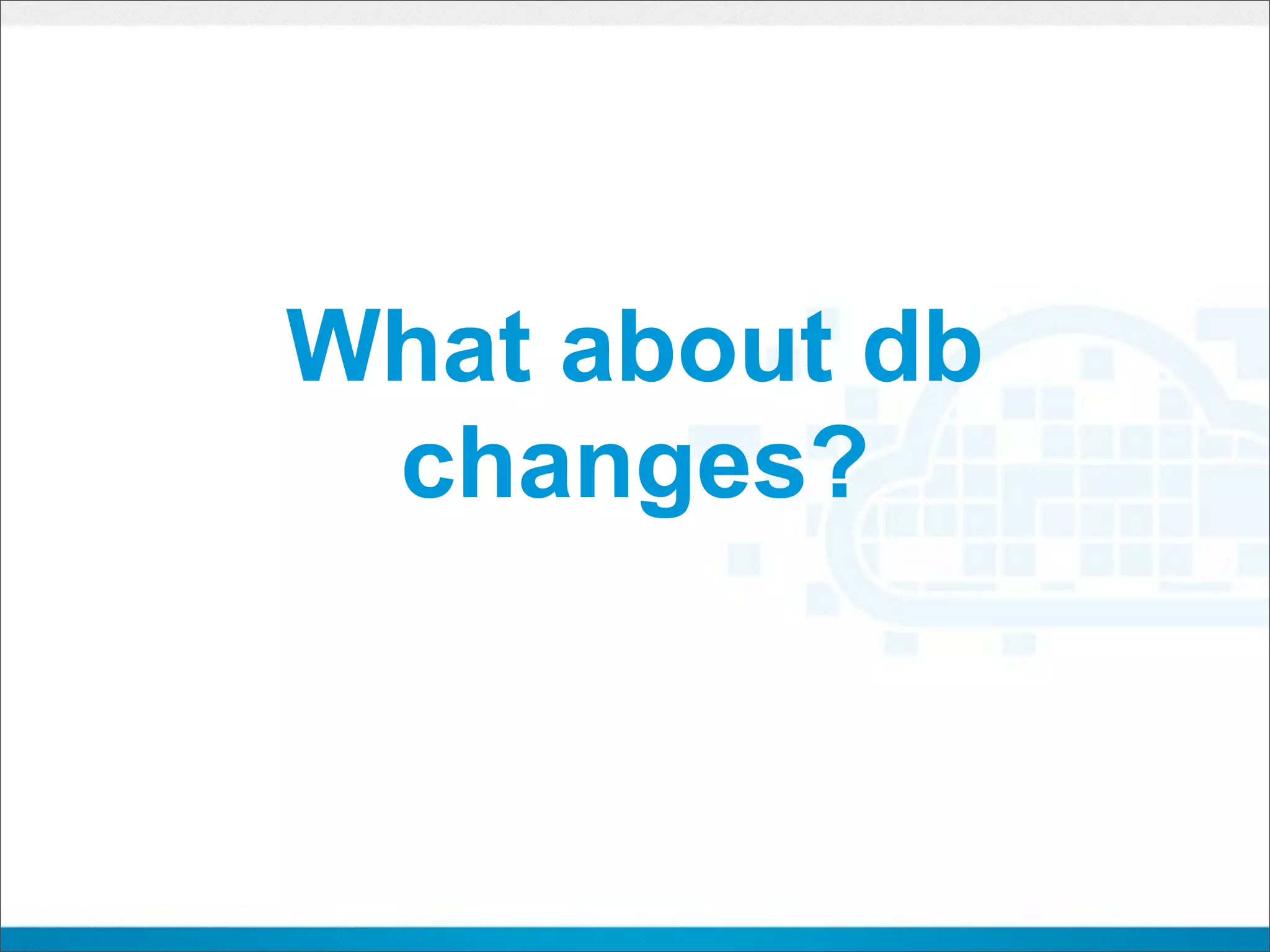 What about db changes?